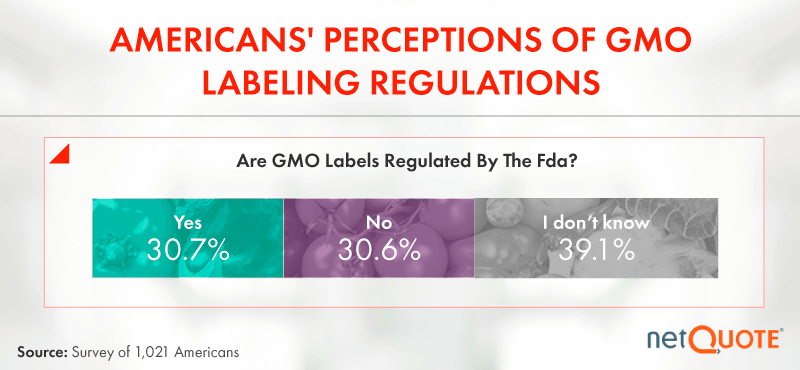 AMERICANS' PERCEPTIONS OF GMO LABELING REGULATIONS

Are GMO Labels Regulated By The Fda?

Yes
30.7%

No
30.6%

I don't know
39.1%

Source: Survey of 1,021 Americans

netQUOTE®